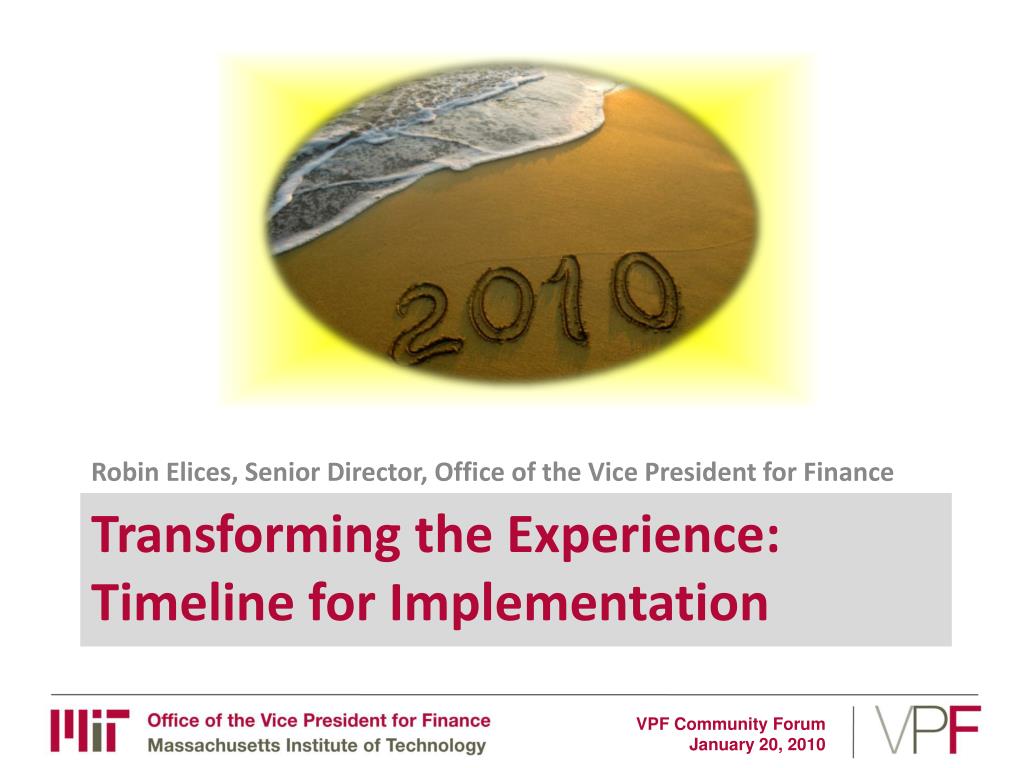 2010

Robin Elices, Senior Director, Office of the Vice President for Finance

Transforming the Experience: Timeline for Implementation

MIT Office of the Vice President for Finance
Massachusetts Institute of Technology

VPF Community Forum
January 20, 2010

VPF